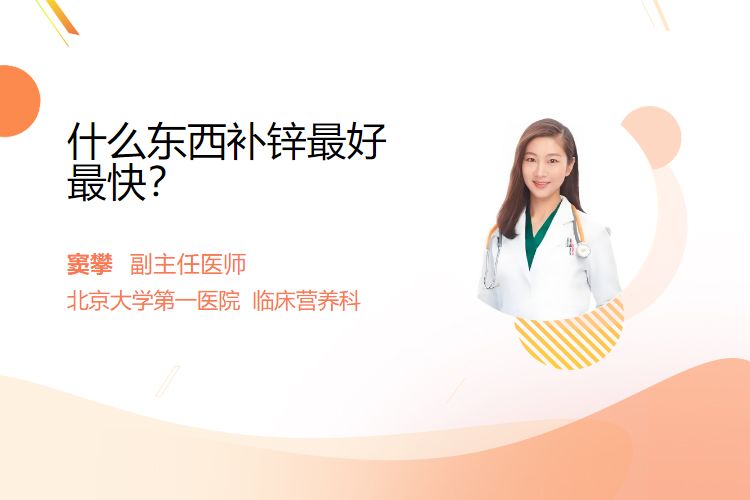 什么东西补锌最好最快?

窦攀 副主任医师

北京大学第一医院 临床营养科